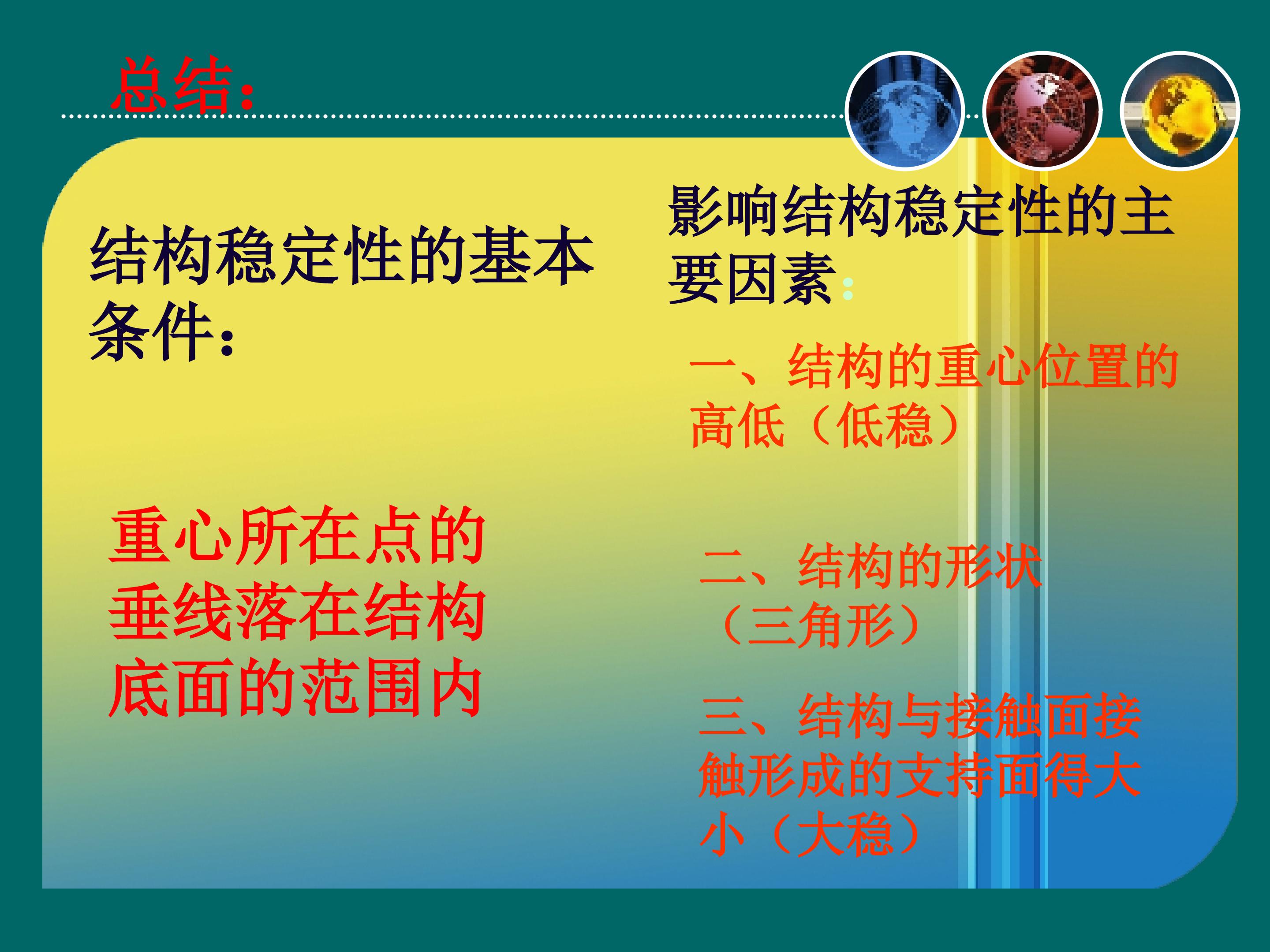 总结:

结构稳定性的基本条件:

重心所在点的垂线落在结构底面的范围内

影响结构稳定性的主要因素:

一、结构的重心位置的高低（低稳）

二、结构的形状（三角形）

三、结构与接触面接触形成的支持面得大小（大稳）